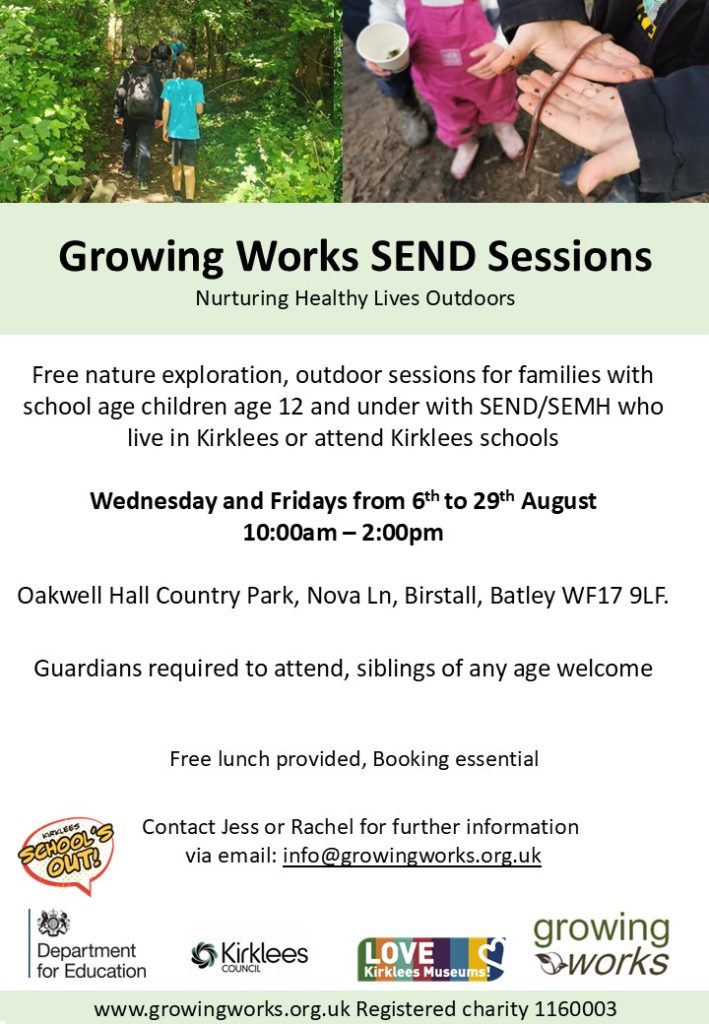 Growing Works SEND Sessions
Nurturing Healthy Lives Outdoors

Free nature exploration, outdoor sessions for families with school age children age 12 and under with SEND/SEMH who live in Kirklees or attend Kirklees schools

Wednesday and Fridays from 6$^{th}$ to 29$^{th}$ August
10:00am – 2:00pm

Oakwell Hall Country Park, Nova Ln, Birstall, Batley WF17 9LF.

Guardians required to attend, siblings of any age welcome

Free lunch provided, Booking essential

KIRKLEES SCHOOL'S OUT!

Contact Jess or Rachel for further information via email: info@growingworks.org.uk

Department for Education

Kirklees COUNCIL

LOVE Kirklees Museums!

growing works

www.growingworks.org.uk Registered charity 1160003